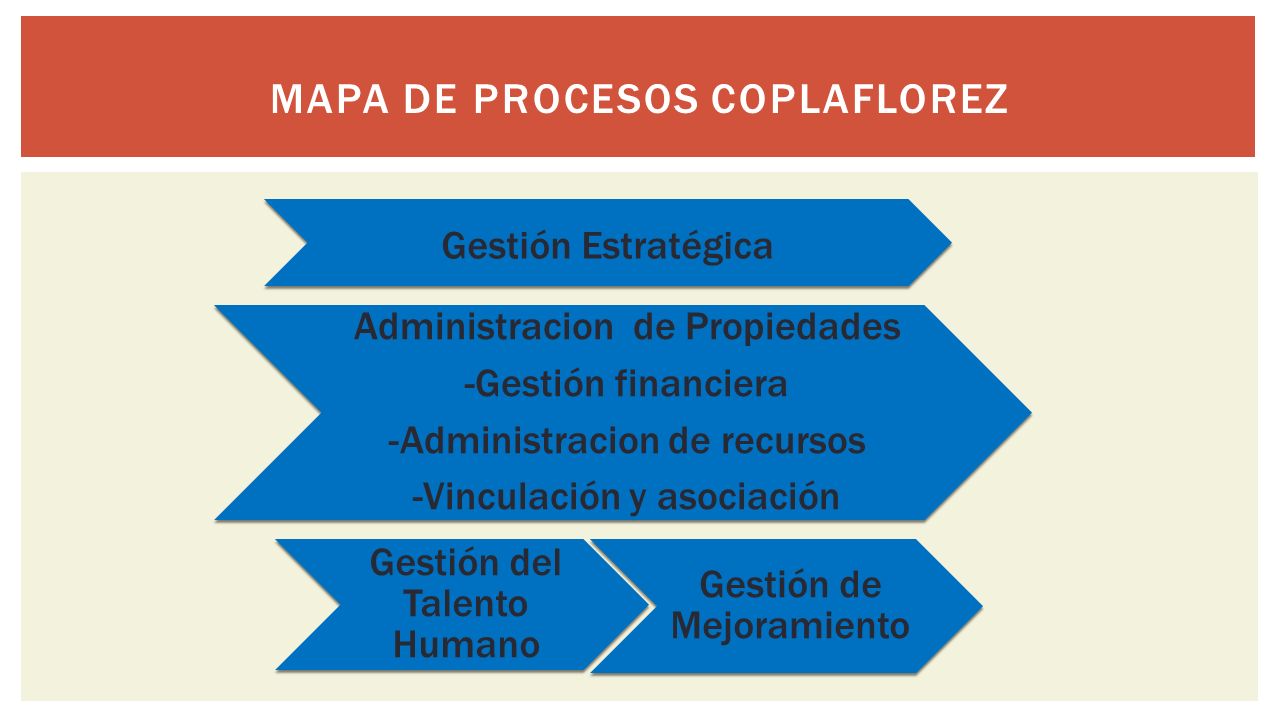 MAPA DE PROCESOS COPLAFLOREZ

Gestión Estratégica

Administracion de Propiedades
-Gestión financiera
-Administracion de recursos
-Vinculación y asociación

Gestión del Talento Humano

Gestión de Mejoramiento